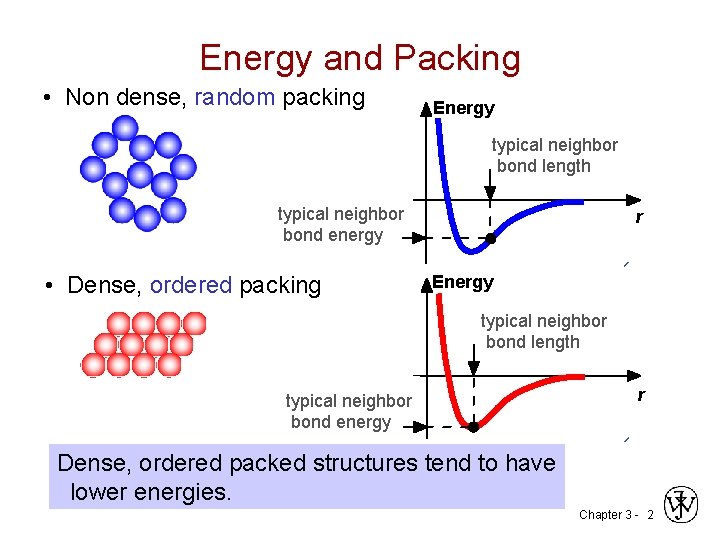 Energy and Packing

• Non dense, random packing

Energy

typical neighbor bond length

typical neighbor bond energy

r

• Dense, ordered packing

Energy

typical neighbor bond length

typical neighbor bond energy

r

Dense, ordered packed structures tend to have lower energies.

Chapter 3 - 2